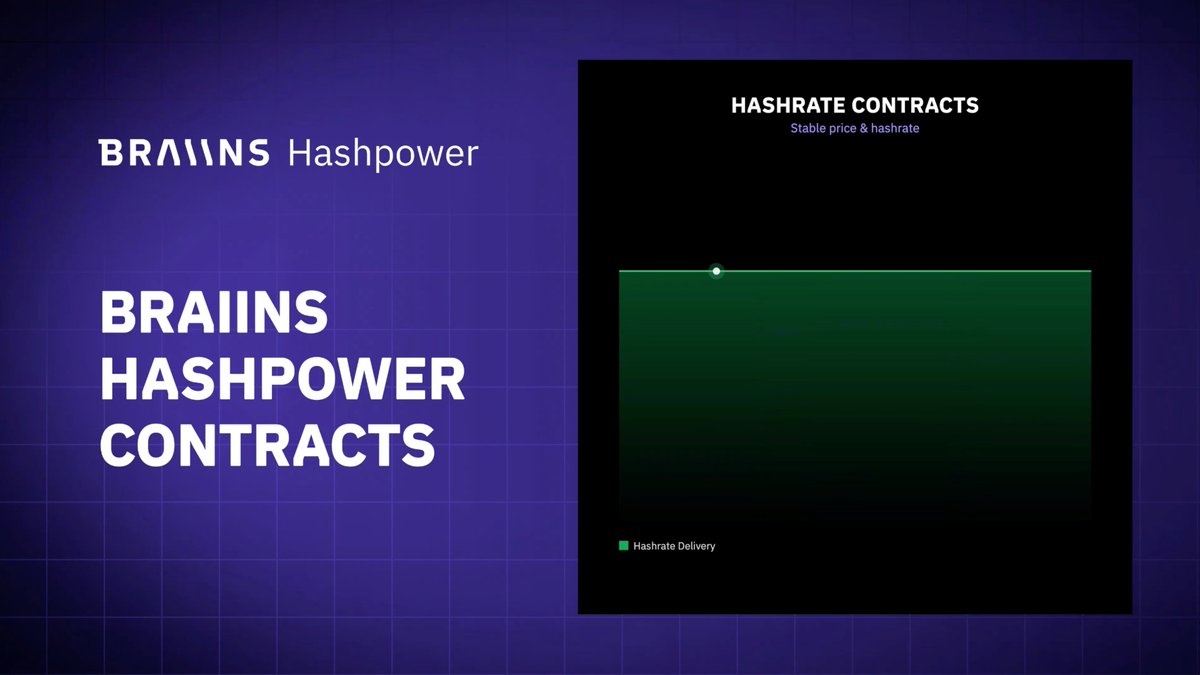 BRAIINS Hashpower

BRAIINS HASHPOWER CONTRACTS

HASHRATE CONTRACTS
Stable price & hashrate

Hashrate Delivery